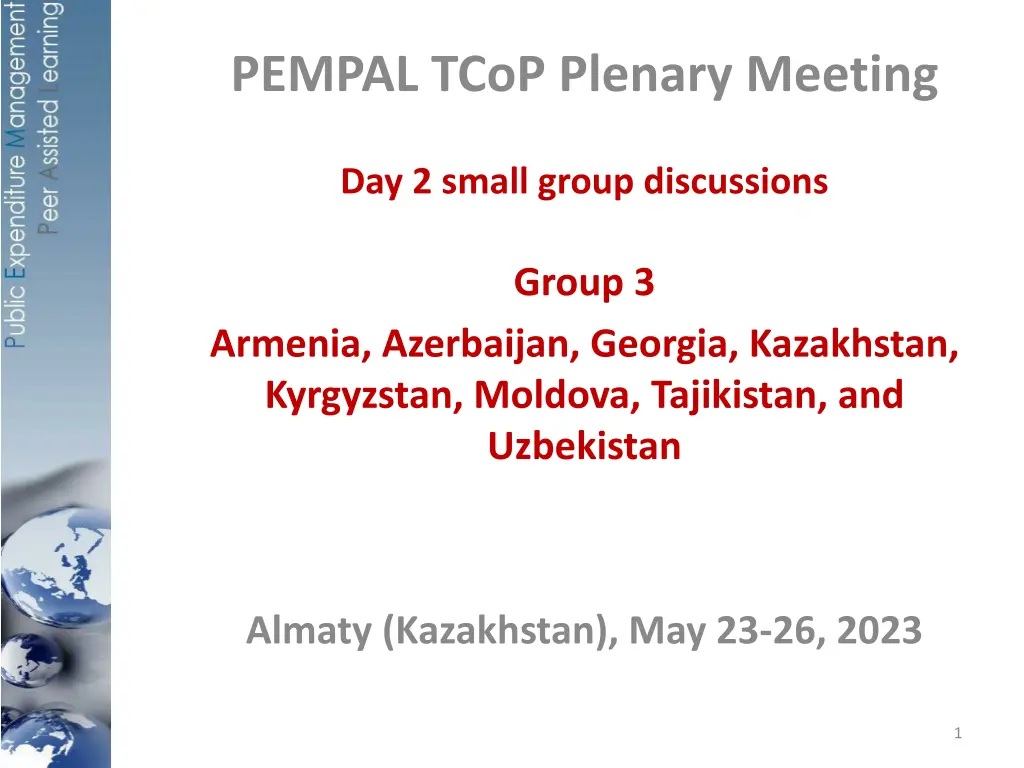 Public Expenditure Management
Peer Assisted Learning

PEMPAL TCoP Plenary Meeting

Day 2 small group discussions

Group 3

Armenia, Azerbaijan, Georgia, Kazakhstan, Kyrgyzstan, Moldova, Tajikistan, and Uzbekistan

Almaty (Kazakhstan), May 23-26, 2023

1